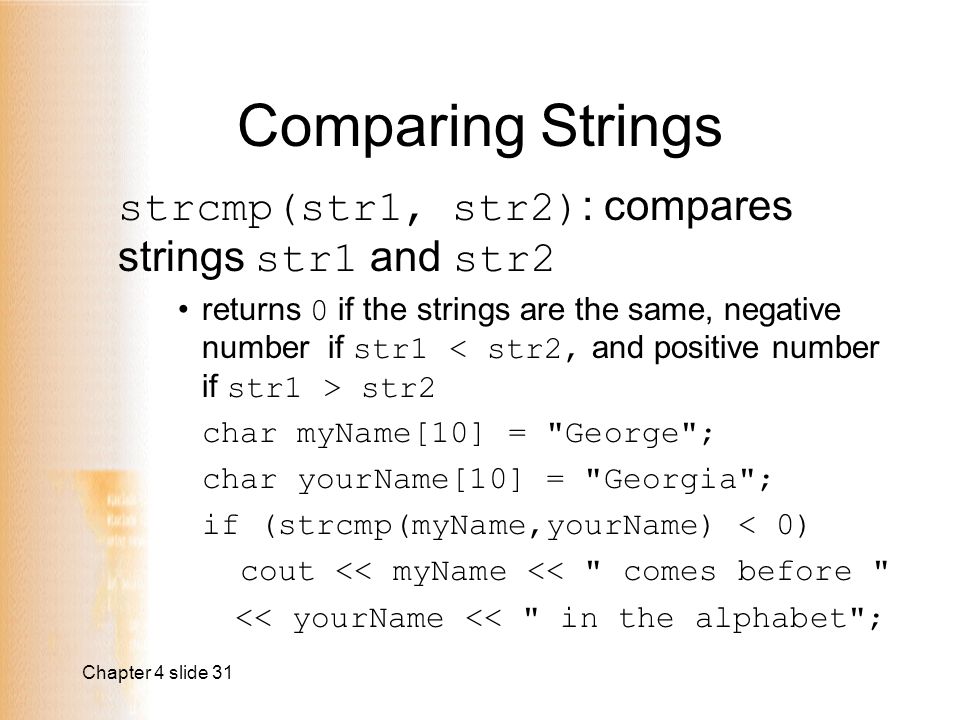 Comparing Strings

strcmp(str1, str2): compares strings str1 and str2

• returns 0 if the strings are the same, negative number if str1 < str2, and positive number if str1 > str2

char myName[10] = "George";

char yourName[10] = "Georgia";

if (strcmp(myName,yourName) < 0)

cout << myName << " comes before "

<< yourName << " in the alphabet";

Chapter 4 slide 31